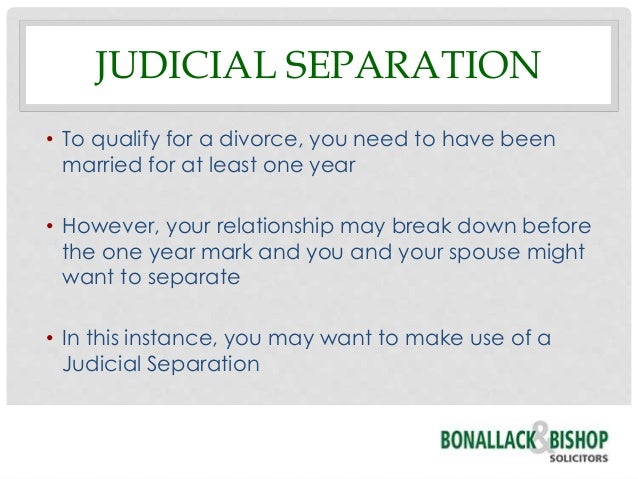 JUDICIAL SEPARATION

• To qualify for a divorce, you need to have been married for at least one year

• However, your relationship may break down before the one year mark and you and your spouse might want to separate

• In this instance, you may want to make use of a Judicial Separation

BONALLACK & BISHOP
SOLICITORS